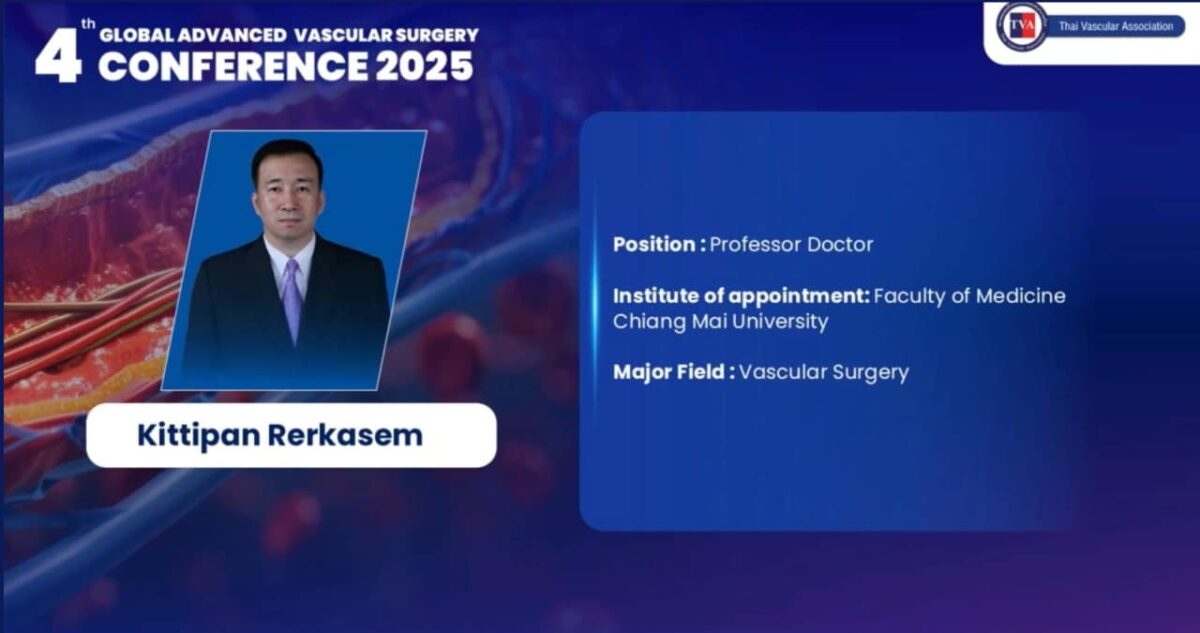 4th GLOBAL ADVANCED VASCULAR SURGERY CONFERENCE 2025

TVA Thai Vascular Association

Kittipan Rerkasem

Position : Professor Doctor

Institute of appointment: Faculty of Medicine Chiang Mai University

Major Field : Vascular Surgery